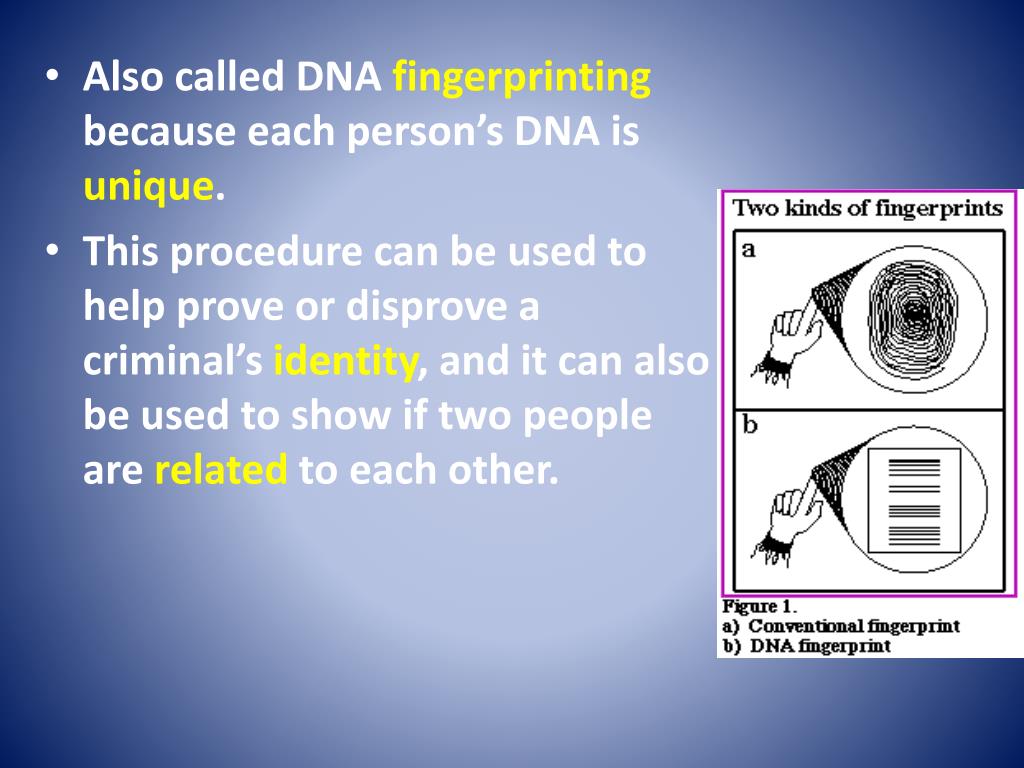 • Also called DNA fingerprinting because each person's DNA is unique.

• This procedure can be used to help prove or disprove a criminal's identity, and it can also be used to show if two people are related to each other.

Two kinds of fingerprints

a

b

Figure 1.
a) Conventional fingerprint
b) DNA fingerprint